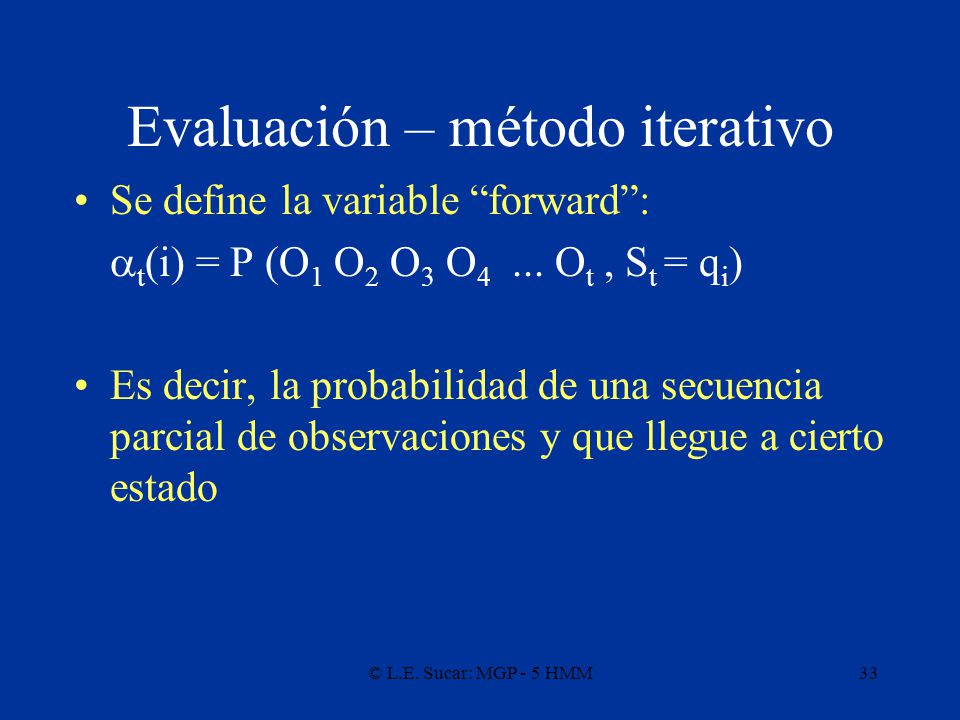 Evaluación – método iterativo

• Se define la variable “forward”:

$\alpha_t(i) = P (O_1 O_2 O_3 O_4 ... O_t , S_t = q_i)$

• Es decir, la probabilidad de una secuencia parcial de observaciones y que llegue a cierto estado

© L.E. Sucar: MGP - 5 HMM

33